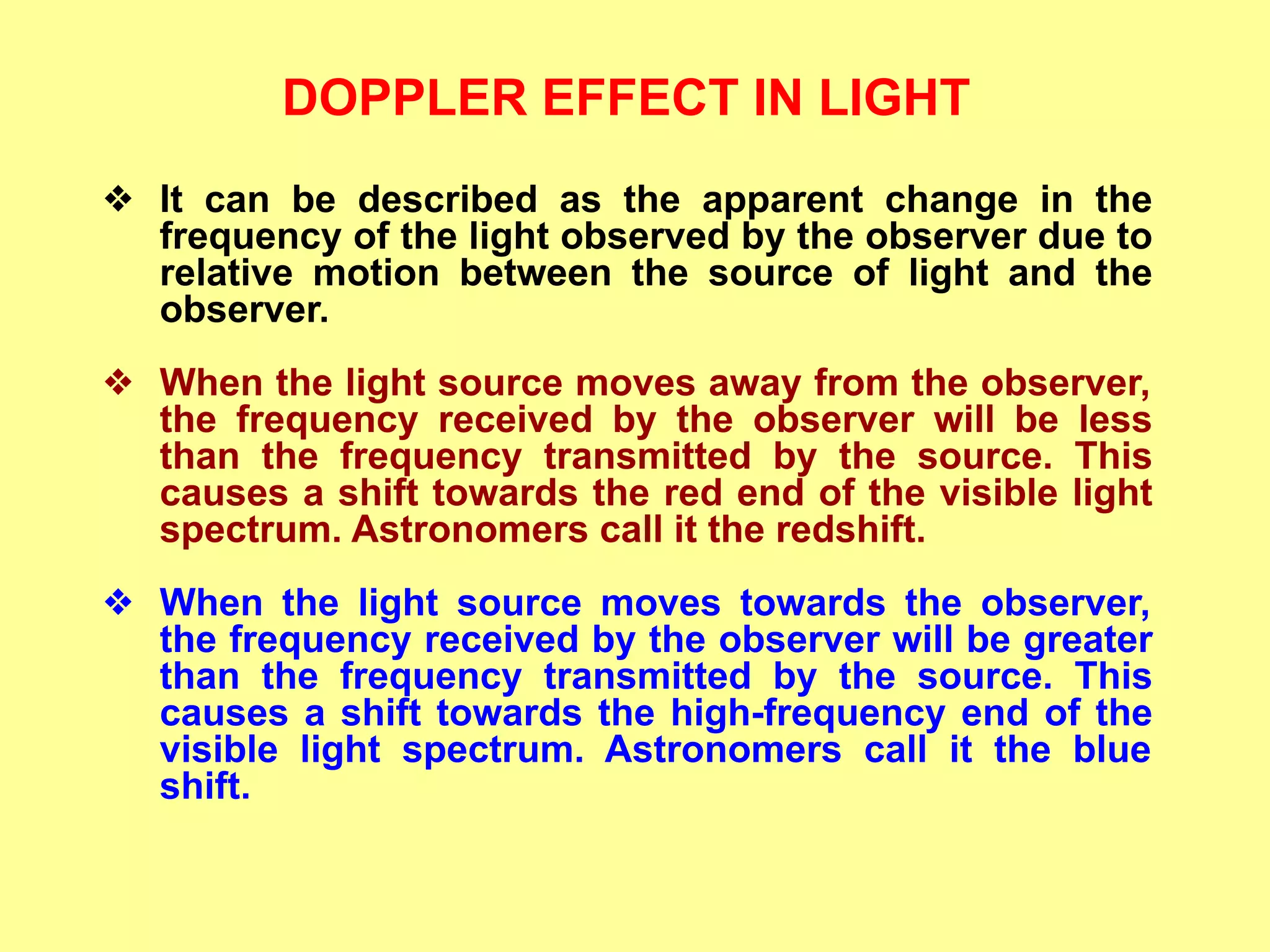 DOPPLER EFFECT IN LIGHT

❖ It can be described as the apparent change in the frequency of the light observed by the observer due to relative motion between the source of light and the observer.

❖ When the light source moves away from the observer, the frequency received by the observer will be less than the frequency transmitted by the source. This causes a shift towards the red end of the visible light spectrum. Astronomers call it the redshift.

❖ When the light source moves towards the observer, the frequency received by the observer will be greater than the frequency transmitted by the source. This causes a shift towards the high-frequency end of the visible light spectrum. Astronomers call it the blue shift.